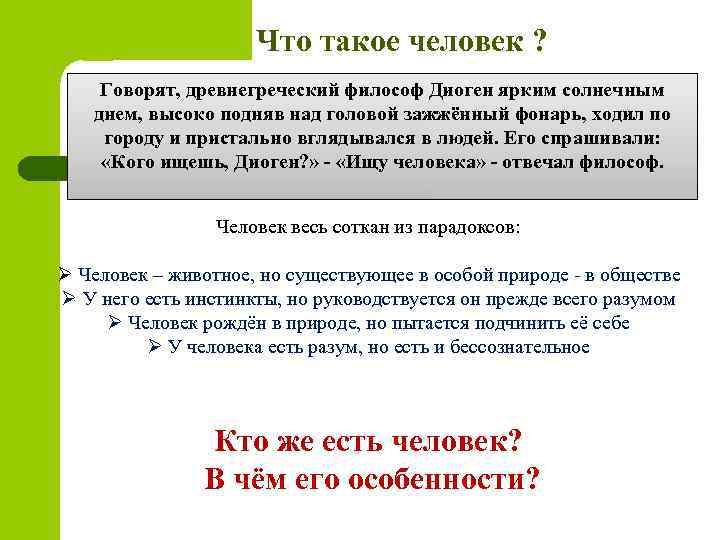 Что такое человек ?

Говорят, древнегреческий философ Диоген ярким солнечным днем, высоко подняв над головой зажжённый фонарь, ходил по городу и пристально вглядывался в людей. Его спрашивали: «Кого ищешь, Диоген?» - «Ищу человека» - отвечал философ.

Человек весь соткан из парадоксов:

➢ Человек – животное, но существующее в особой природе - в обществе
➢ У него есть инстинкты, но руководствуется он прежде всего разумом
➢ Человек рождён в природе, но пытается подчинить её себе
➢ У человека есть разум, но есть и бессознательное

Кто же есть человек?
В чём его особенности?